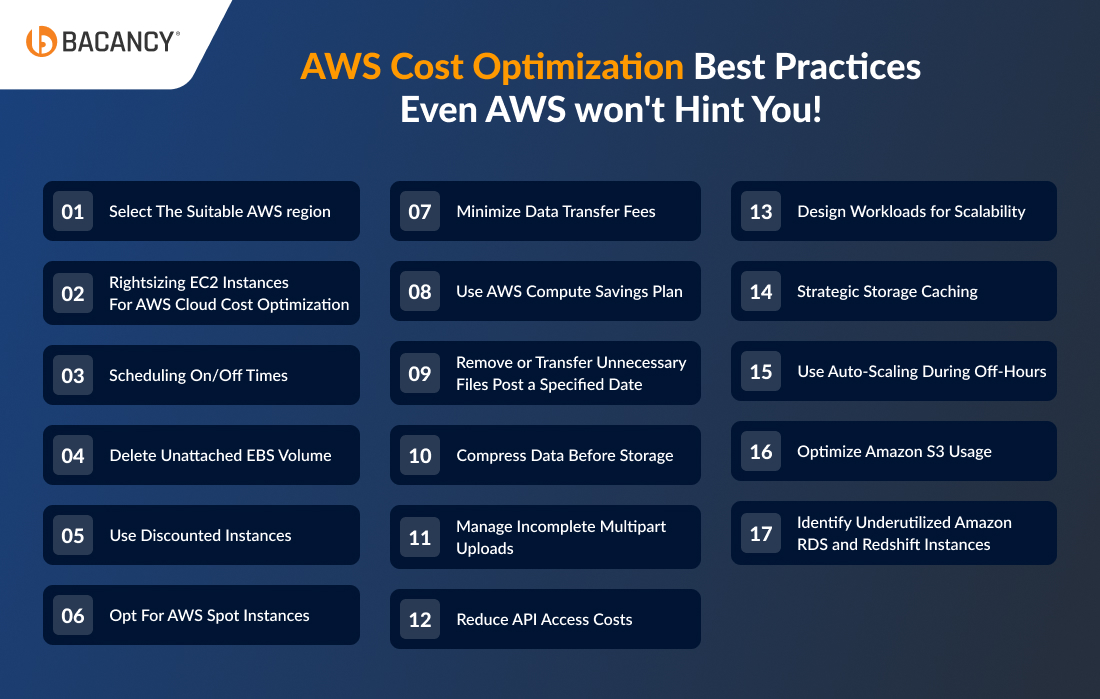 BACANCY®

AWS Cost Optimization Best Practices Even AWS won't Hint You!

01 Select The Suitable AWS region

02 Rightsizing EC2 Instances For AWS Cloud Cost Optimization

03 Scheduling On/Off Times

04 Delete Unattached EBS Volume

05 Use Discounted Instances

06 Opt For AWS Spot Instances

07 Minimize Data Transfer Fees

08 Use AWS Compute Savings Plan

09 Remove or Transfer Unnecessary Files Post a Specified Date

10 Compress Data Before Storage

11 Manage Incomplete Multipart Uploads

12 Reduce API Access Costs

13 Design Workloads for Scalability

14 Strategic Storage Caching

15 Use Auto-Scaling During Off-Hours

16 Optimize Amazon S3 Usage

17 Identify Underutilized Amazon RDS and Redshift Instances